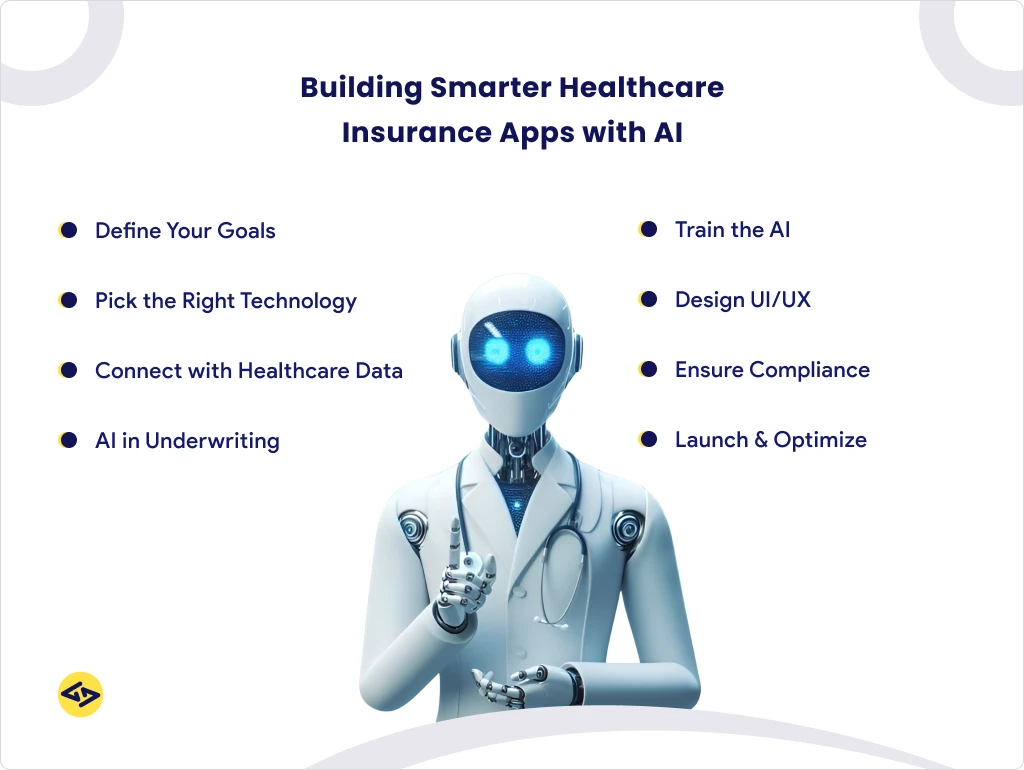 Building Smarter Healthcare Insurance Apps with AI

Define Your Goals

Pick the Right Technology

Connect with Healthcare Data

AI in Underwriting

Train the AI

Design UI/UX

Ensure Compliance

Launch & Optimize